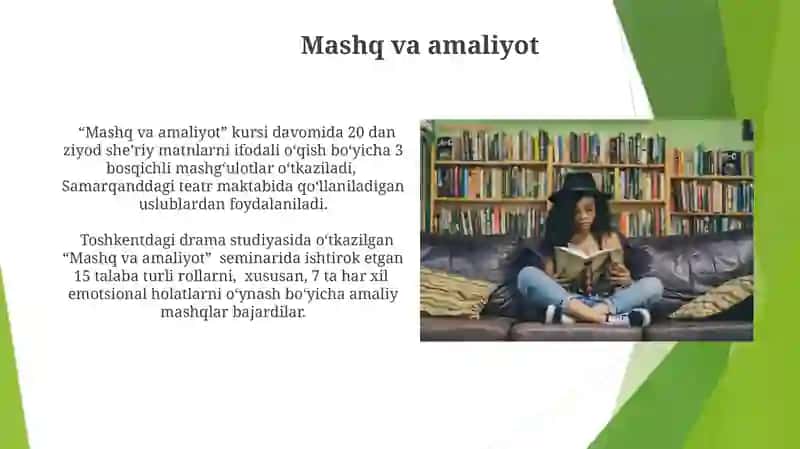 Mashq va amaliyot

“Mashq va amaliyot” kursi davomida 20 dan ziyod she’riy matnlarni ifodali o‘qish bo‘yicha 3 bosqichli mashg‘ulotlar o‘tkaziladi, Samarqanddagi teatr maktabida qo‘llaniladigan uslublardan foydalaniladi.

Toshkentdagi drama studiyasida o‘tkazilgan “Mashq va amaliyot” seminarida ishtirok etgan 15 talaba turli rollarni, xususan, 7 ta har xil emotsional holatlarni o‘ynash bo‘yicha amaliy mashqlar bajardilar.